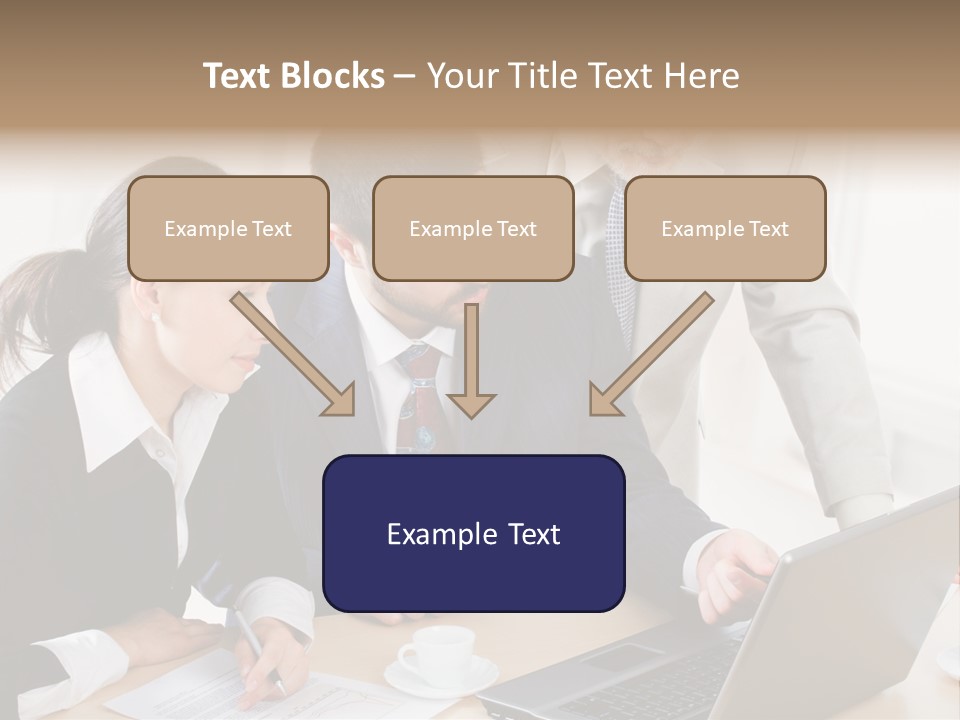 Text Blocks – Your Title Text Here

Example Text

Example Text

Example Text

Example Text